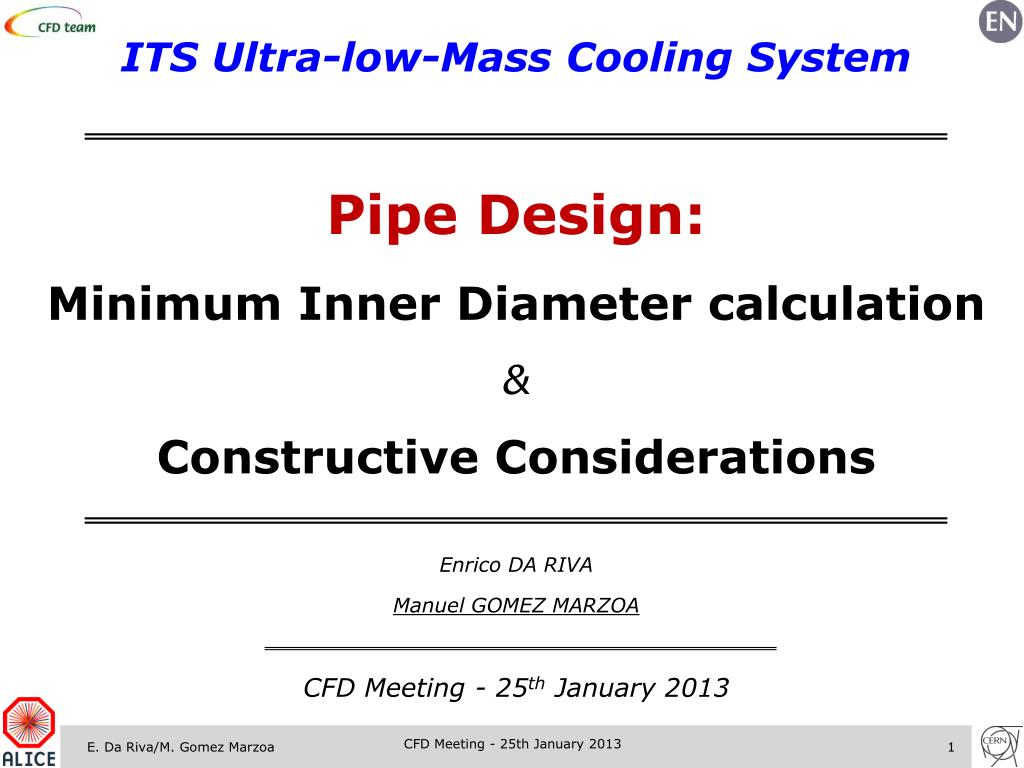 CFD team

EN

ITS Ultra-low-Mass Cooling System

Pipe Design:

Minimum Inner Diameter calculation

&

Constructive Considerations

Enrico DA RIVA

Manuel GOMEZ MARZOA

CFD Meeting - 25$^{th}$ January 2013

ALICE

E. Da Riva/M. Gomez Marzoa

CFD Meeting - 25th January 2013

1

CERN